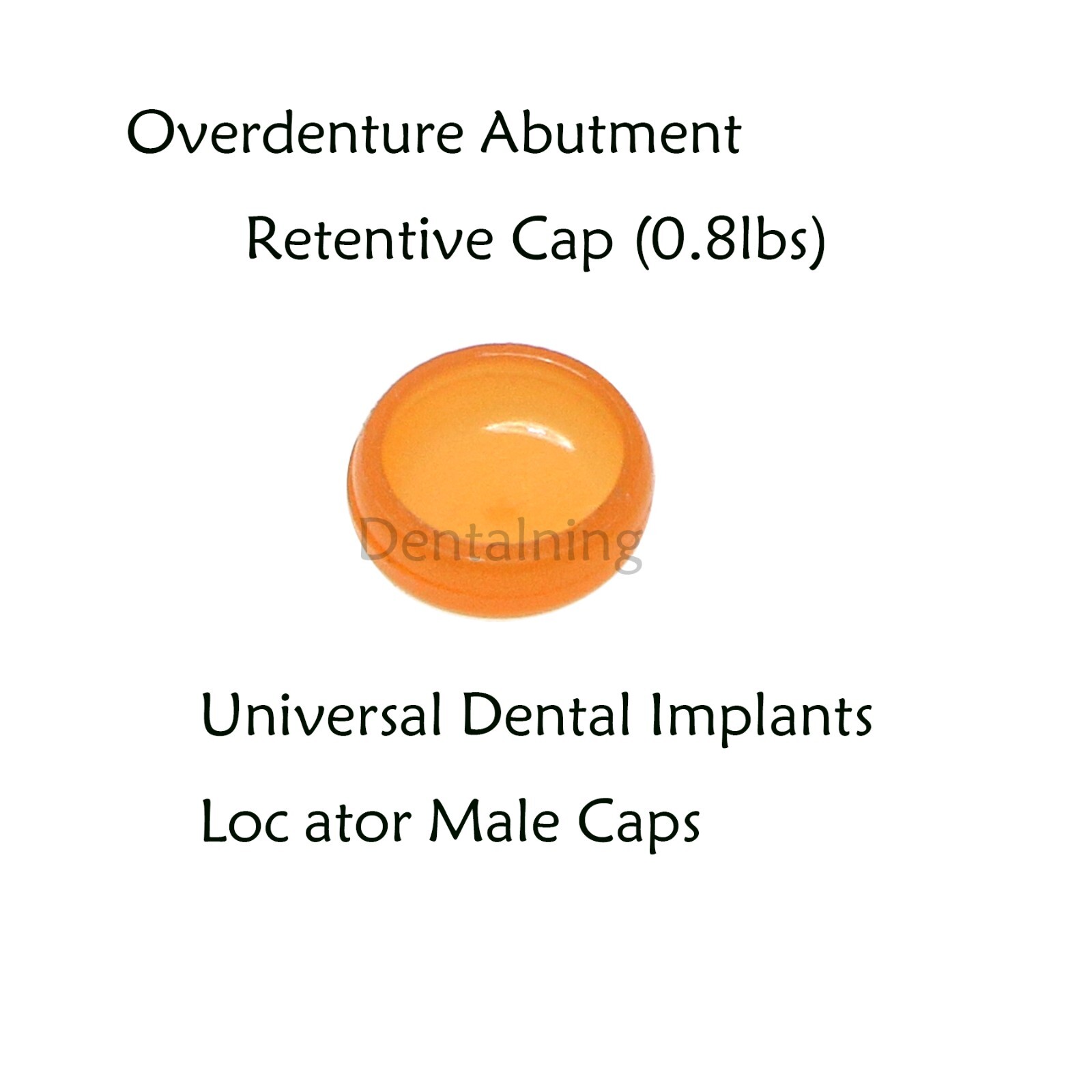 Overdenture Abutment

Retentive Cap (0.8lbs)

Dentalning

Universal Dental Implants

Loc ator Male Caps